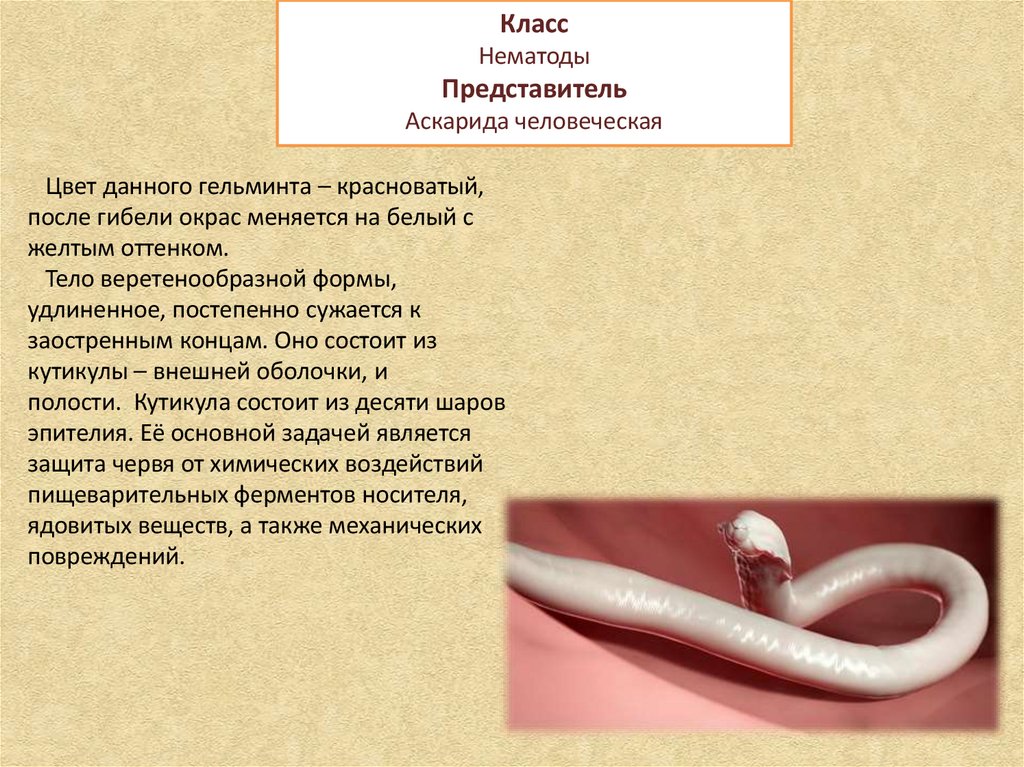 Класс
Нематоды
Представитель
Аскарида человеческая

Цвет данного гельминта – красноватый, после гибели окрас меняется на белый с желтым оттенком.

Тело веретенообразной формы, удлиненное, постепенно сужается к заостренным концам. Оно состоит из кутикулы – внешней оболочки, и полости. Кутикула состоит из десяти шаров эпителия. Её основной задачей является защита червя от химических воздействий пищеварительных ферментов носителя, ядовитых веществ, а также механических повреждений.